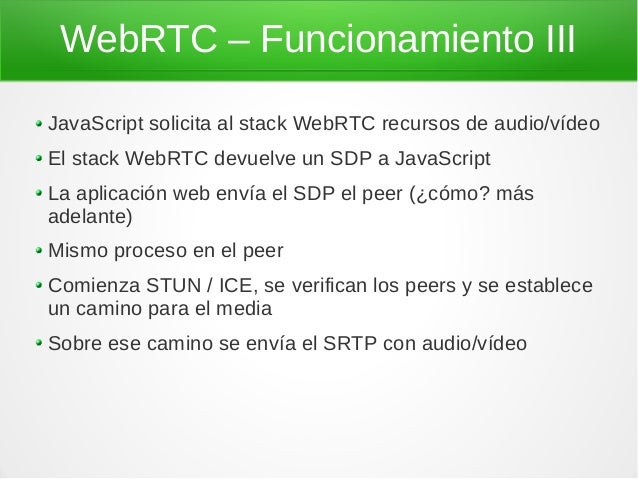 WebRTC – Funcionamiento III

- JavaScript solicita al stack WebRTC recursos de audio/vídeo
- El stack WebRTC devuelve un SDP a JavaScript
- La aplicación web envía el SDP el peer (¿cómo? más adelante)
- Mismo proceso en el peer
- Comienza STUN / ICE, se verifican los peers y se establece un camino para el media
- Sobre ese camino se envía el SRTP con audio/vídeo